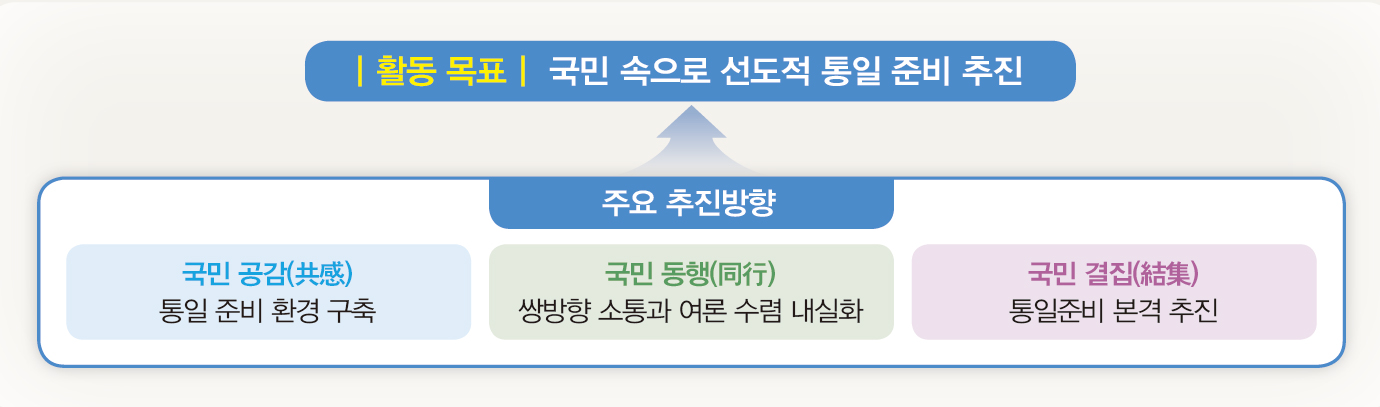 | 활동 목표 | 국민 속으로 선도적 통일 준비 추진

주요 추진방향

국민 공감(共感)
통일 준비 환경 구축

국민 동행(同行)
쌍방향 소통과 여론 수렴 내실화

국민 결집(結集)
통일준비 본격 추진